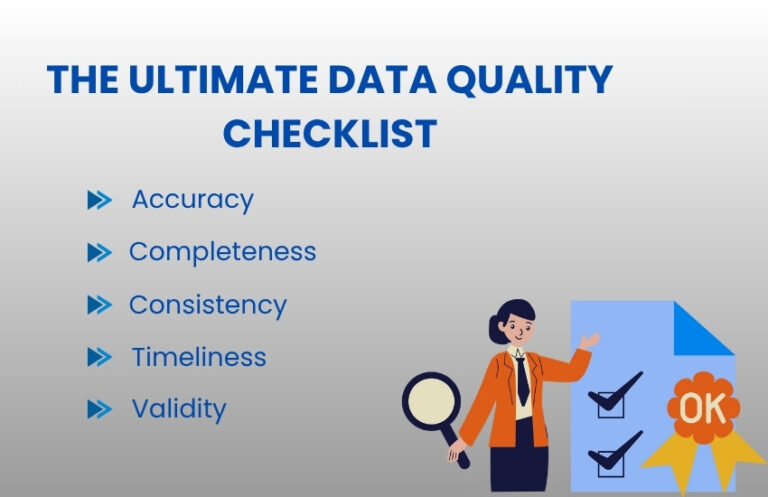 THE ULTIMATE DATA QUALITY CHECKLIST

Accuracy

Completeness

Consistency

Timeliness

Validity

OK